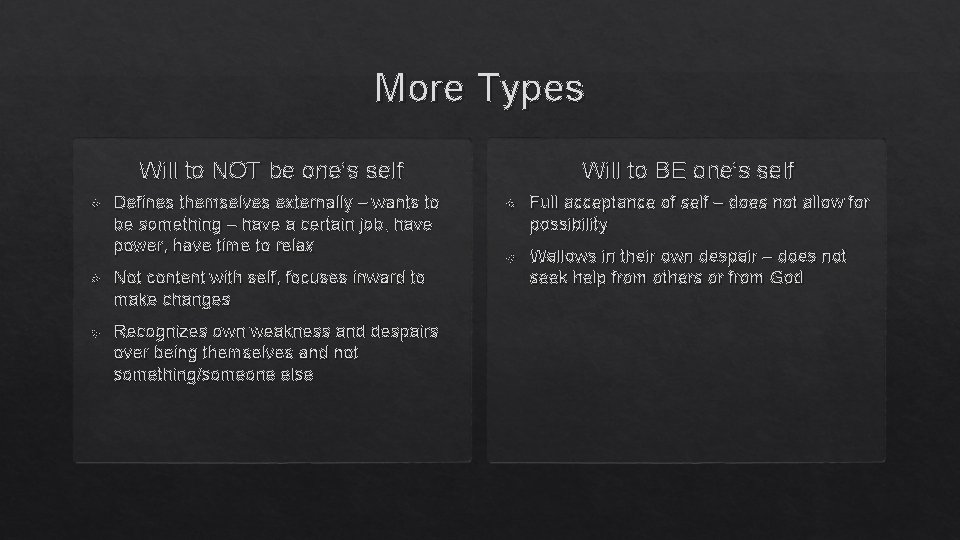 More Types

Will to NOT be one's self

Defines themselves externally – wants to be something – have a certain job, have power, have time to relax

Not content with self, focuses inward to make changes

Recognizes own weakness and despairs over being themselves and not something/someone else

Will to BE one's self

Full acceptance of self – does not allow for possibility

Wallows in their own despair – does not seek help from others or from God